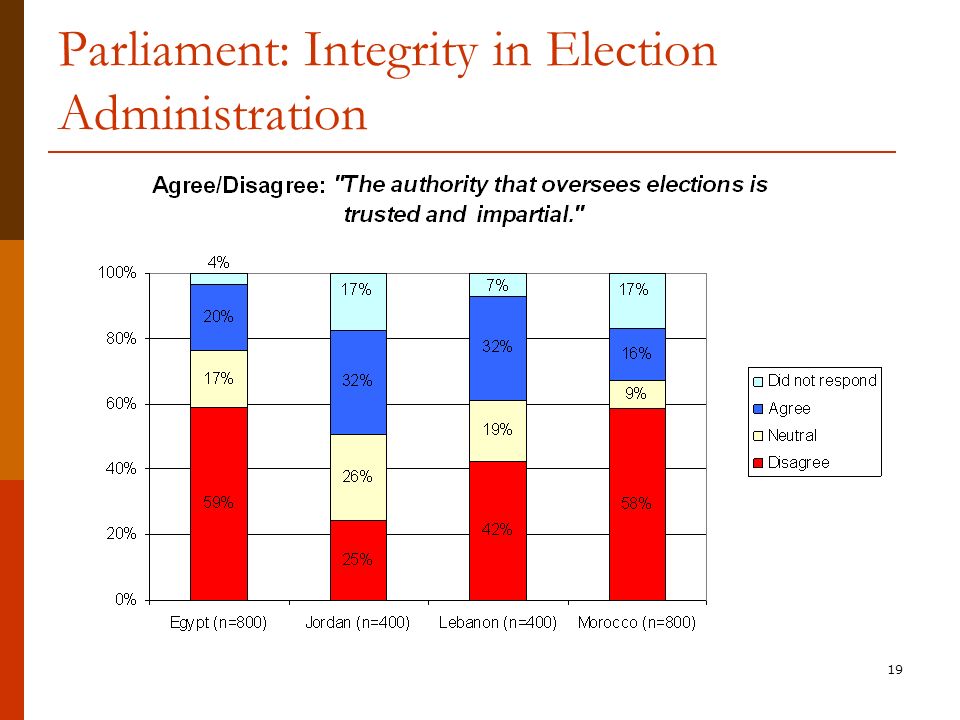 Parliament: Integrity in Election Administration

Agree/Disagree: "The authority that oversees elections is trusted and impartial."

100%
80%
60%
40%
20%
0%

4%
20%
17%
59%

17%
32%
26%
25%

7%
32%
19%
42%

17%
16%
9%
58%

Egypt (n=800)
Jordan (n=400)
Lebanon (n=400)
Morocco (n=800)

Did not respond
Agree
Neutral
Disagree

19